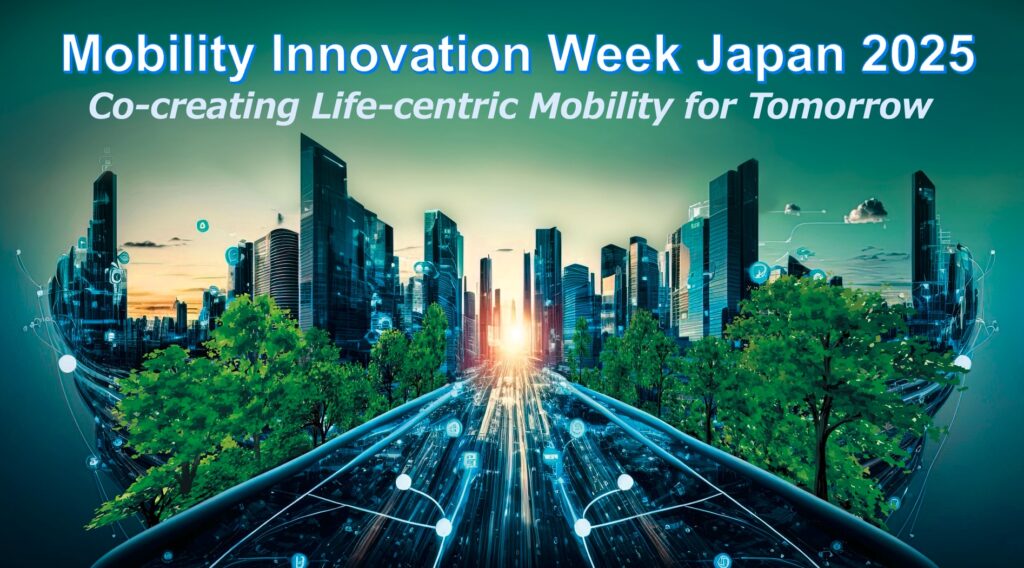 Mobility Innovation Week Japan 2025
Co-creating Life-centric Mobility for Tomorrow